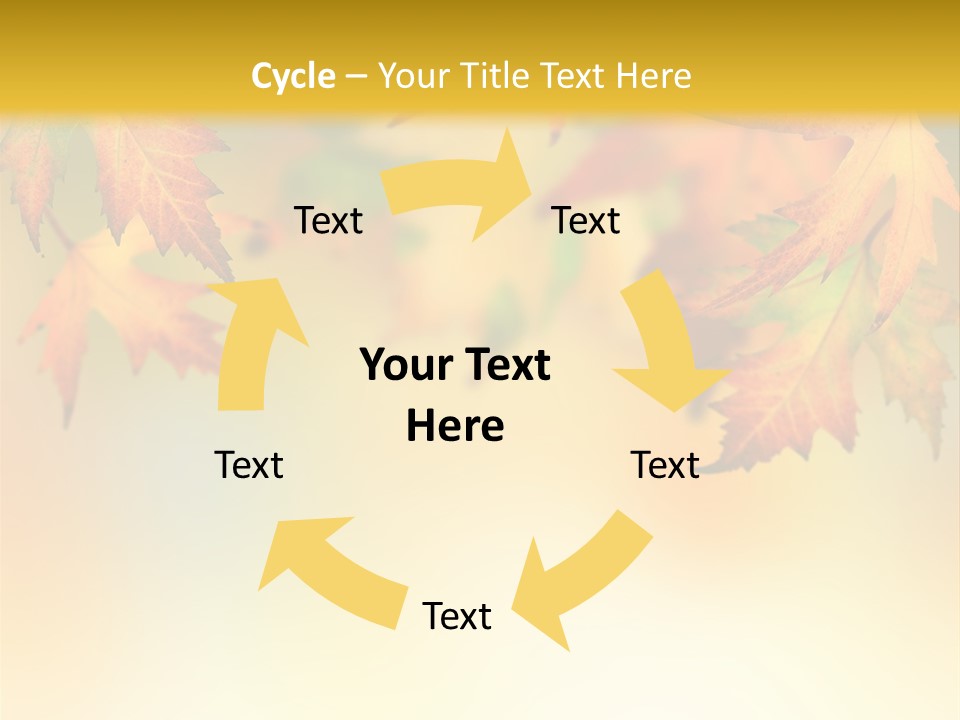 Cycle – Your Title Text Here

Text

Text

Your Text Here

Text

Text

Text